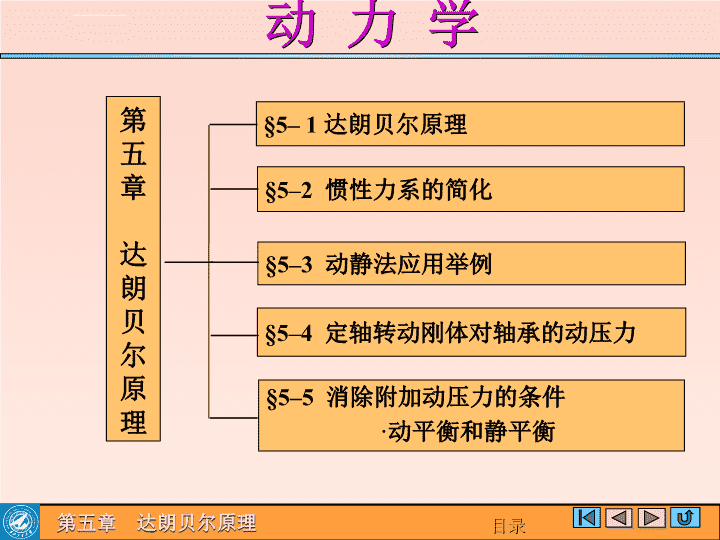 动 力 学

第五章 达朗贝尔原理

§5– 1 达朗贝尔原理

§5–2 惯性力系的简化

§5–3 动静法应用举例

§5–4 定轴转动刚体对轴承的动压力

§5–5 消除附加动压力的条件
·动平衡和静平衡

第五章 达朗贝尔原理

目录